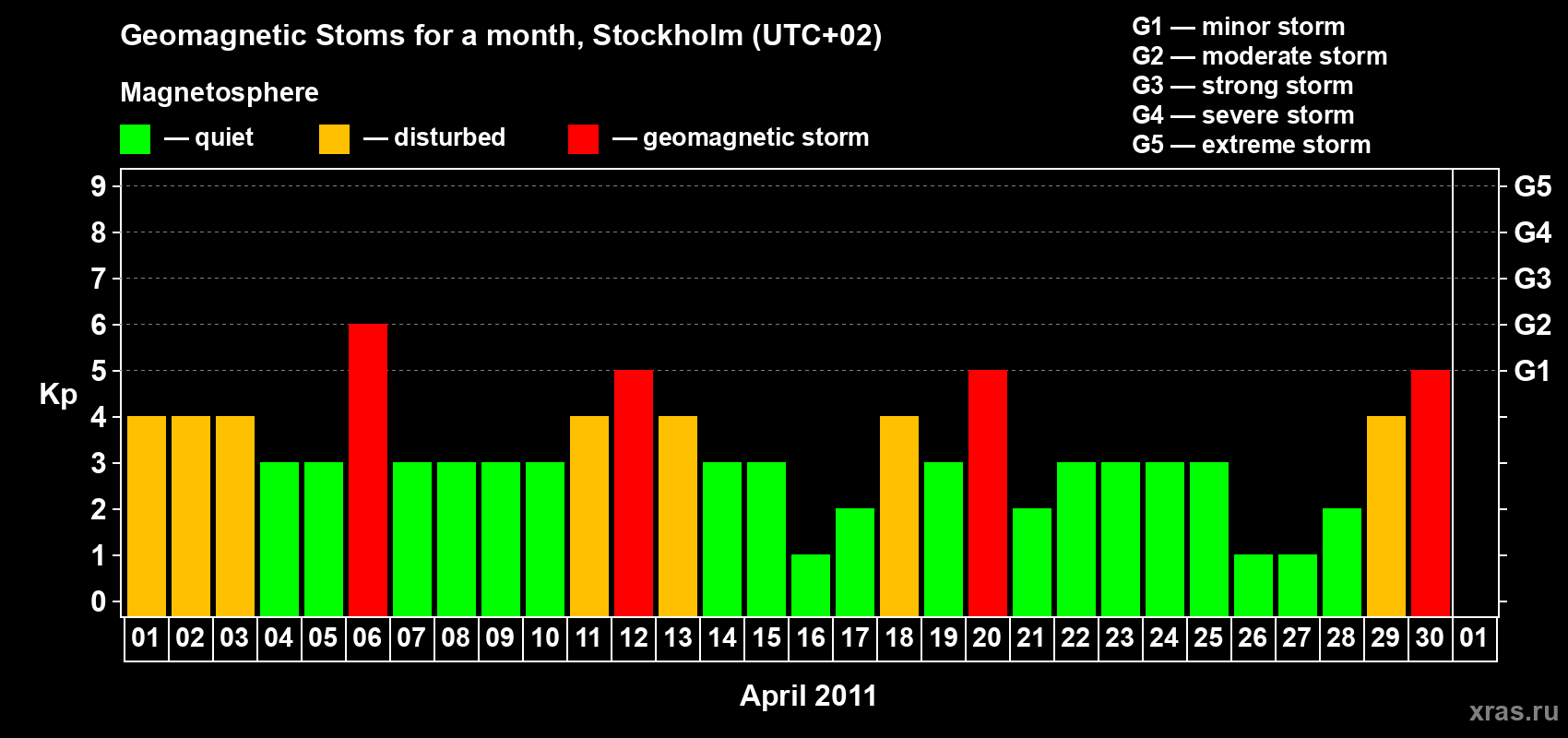 Geomagnetic Stoms for a month, Stockholm (UTC+02)

Magnetosphere

— quiet — disturbed — geomagnetic storm

G1 — minor storm
G2 — moderate storm
G3 — strong storm
G4 — severe storm
G5 — extreme storm

Kp

9
8
7
6
5
4
3
2
1
0

G5
G4
G3
G2
G1

01 02 03 04 05 06 07 08 09 10 11 12 13 14 15 16 17 18 19 20 21 22 23 24 25 26 27 28 29 30 01

April 2011

xras.ru